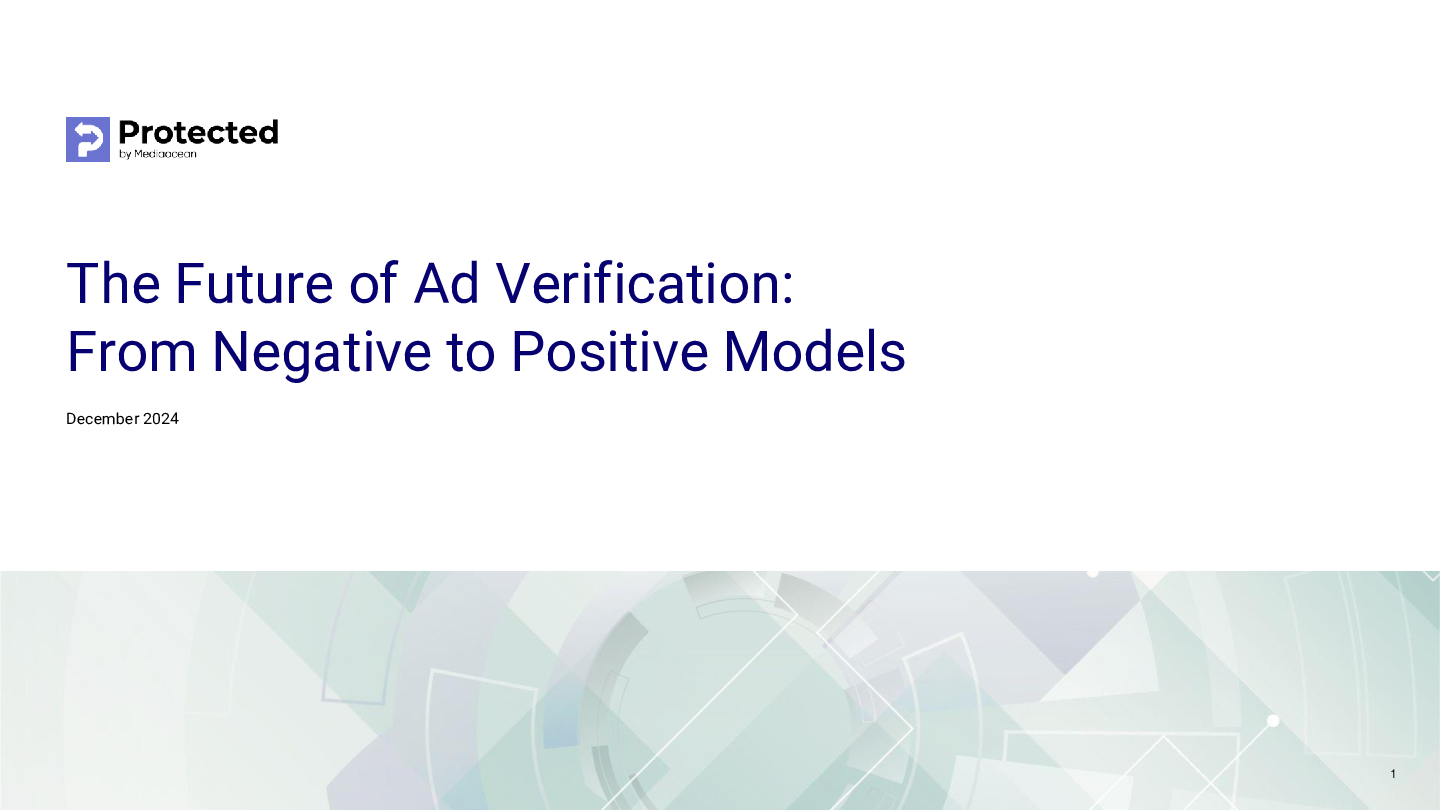 Protected
by Mediaocean

The Future of Ad Verification:
From Negative to Positive Models

December 2024

1